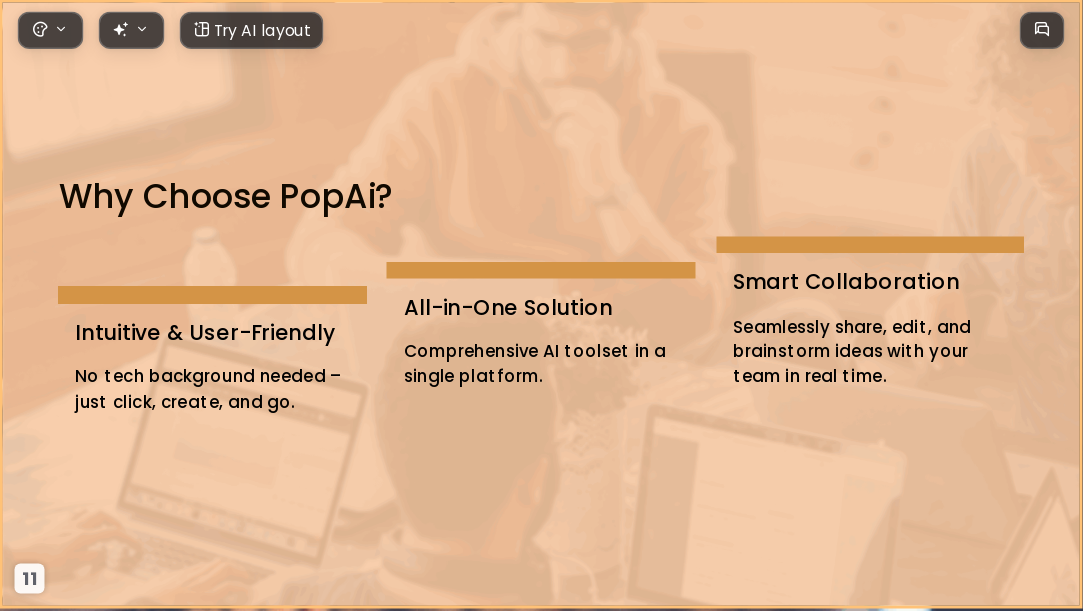 Try AI layout

Why Choose PopAi?

Intuitive & User-Friendly

No tech background needed – just click, create, and go.

All-in-One Solution

Comprehensive AI toolset in a single platform.

Smart Collaboration

Seamlessly share, edit, and brainstorm ideas with your team in real time.

11